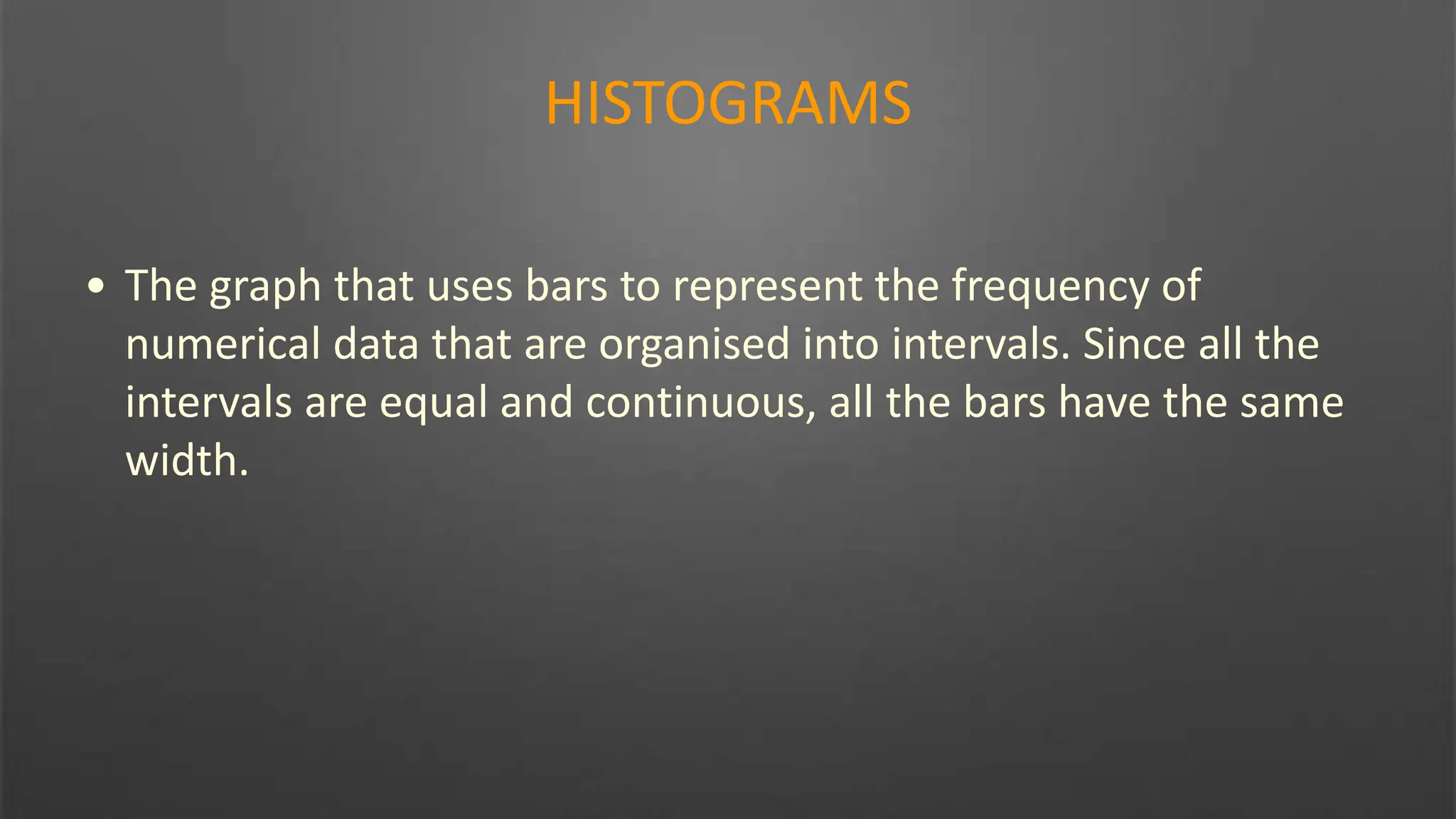 HISTOGRAMS

• The graph that uses bars to represent the frequency of numerical data that are organised into intervals. Since all the intervals are equal and continuous, all the bars have the same width.